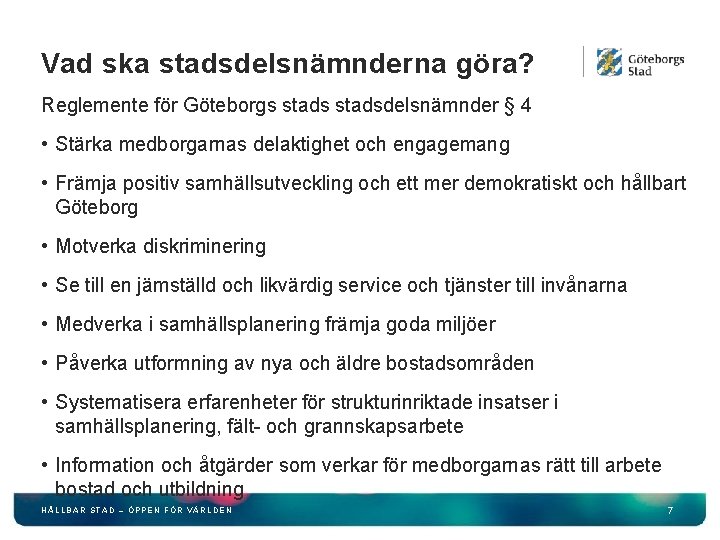 Vad ska stadsdelsnämnderna göra?

Göteborgs Stad

Reglemente för Göteborgs stads stadsdelsnämnder § 4

• Stärka medborgarnas delaktighet och engagemang

• Främja positiv samhällsutveckling och ett mer demokratiskt och hållbart Göteborg

• Motverka diskriminering

• Se till en jämställd och likvärdig service och tjänster till invånarna

• Medverka i samhällsplanering främja goda miljöer

• Påverka utformning av nya och äldre bostadsområden

• Systematisera erfarenheter för strukturinriktade insatser i samhällsplanering, fält- och grannskapsarbete

• Information och åtgärder som verkar för medborgarnas rätt till arbete bostad och utbildning

HÅLLBAR STAD – ÖPPEN FÖR VÄRLDEN

7